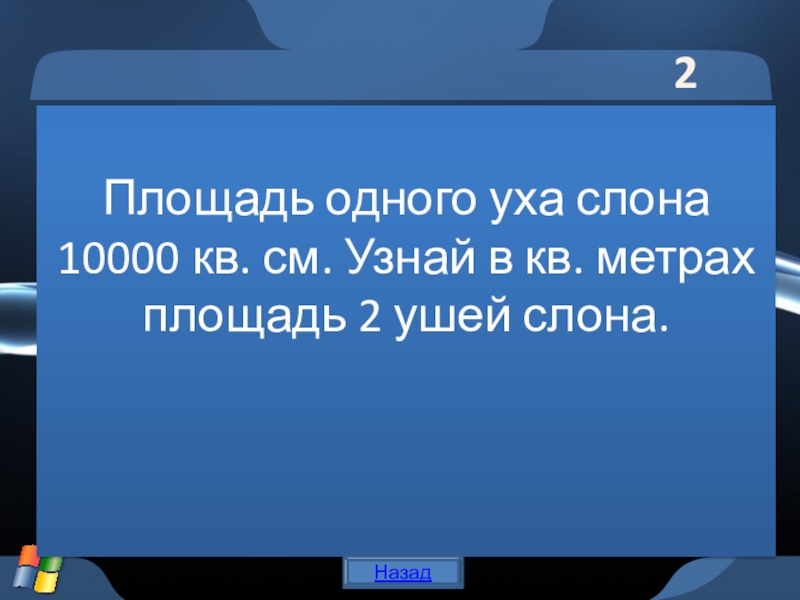 2

Площадь одного уха слона 10000 кв. см. Узнай в кв. метрах площадь 2 ушей слона.

Назад